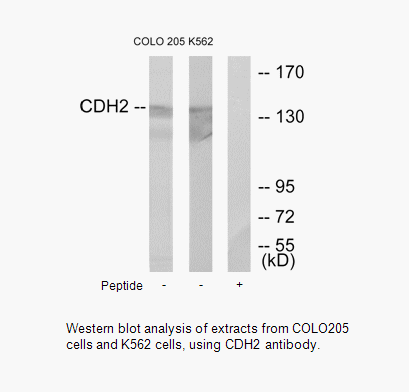 COLO 205 K562

CDH2 --

-- 170

-- 130

-- 95

-- 72

-- 55
(kD)

Peptide - - +

Western blot analysis of extracts from COLO205 cells and K562 cells, using CDH2 antibody.